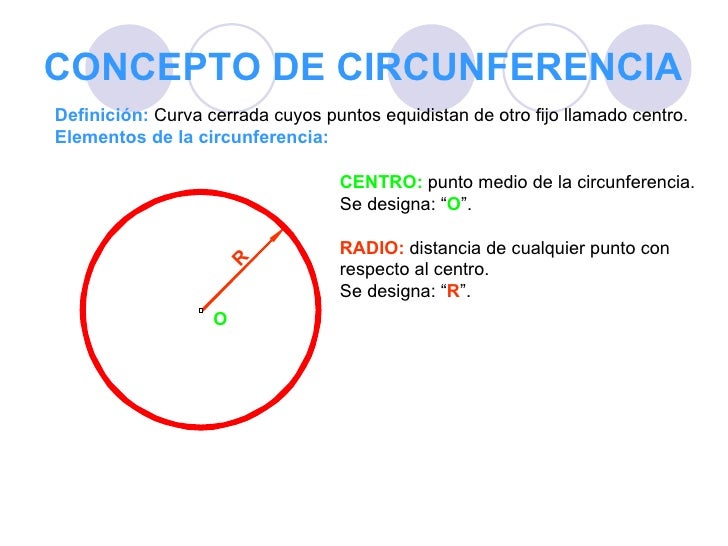 CONCEPTO DE CIRCUNFERENCIA

Definición: Curva cerrada cuyos puntos equidistan de otro fijo llamado centro.
Elementos de la circunferencia:

R
O

CENTRO: punto medio de la circunferencia.
Se designa: “O”.

RADIO: distancia de cualquier punto con respecto al centro.
Se designa: “R”.